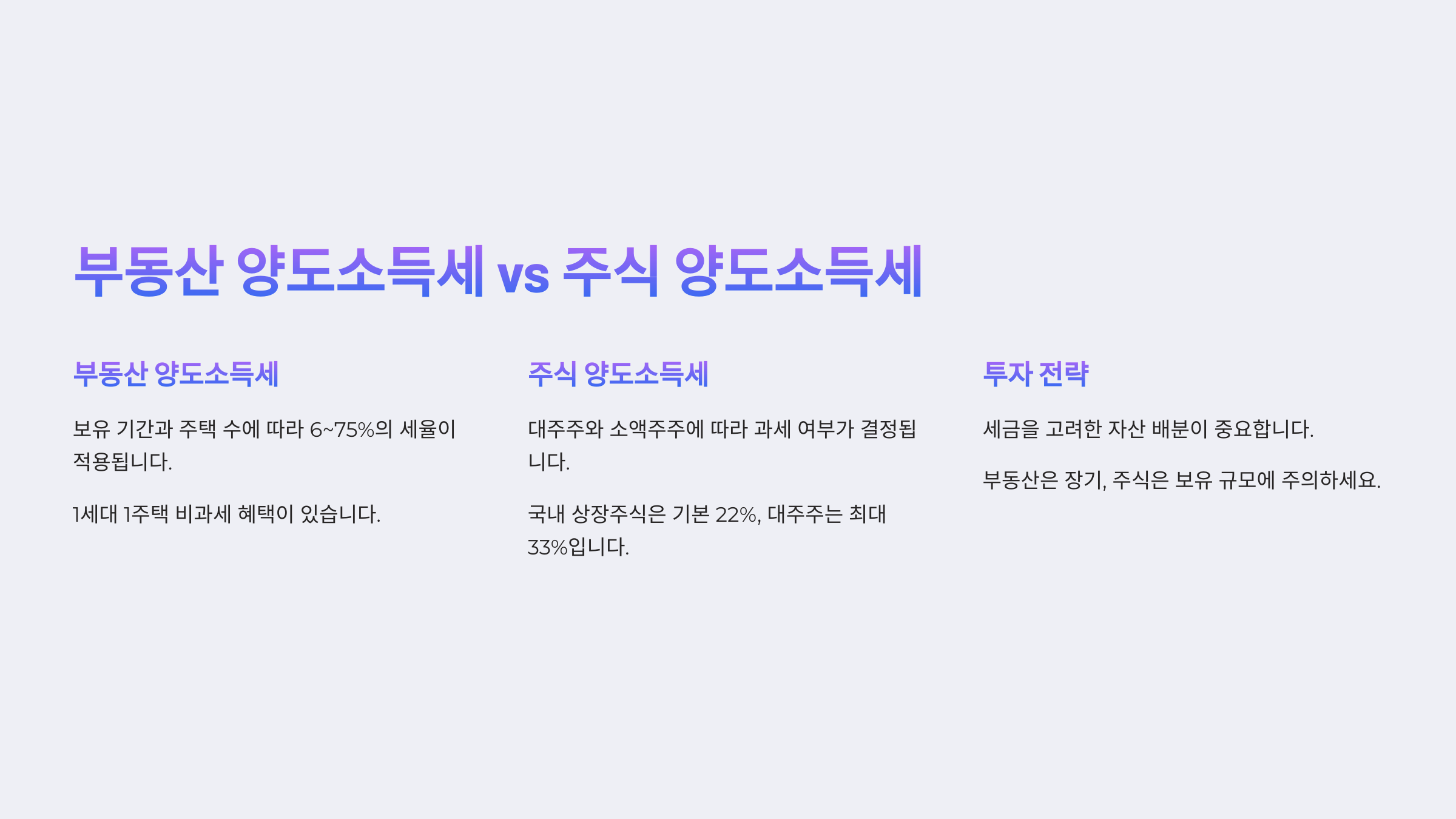 부동산 양도소득세 vs 주식 양도소득세

부동산 양도소득세

보유 기간과 주택 수에 따라 6~75%의 세율이 적용됩니다.

1세대 1주택 비과세 혜택이 있습니다.

주식 양도소득세

대주주와 소액주주에 따라 과세 여부가 결정됩니다.

국내 상장주식은 기본 22%, 대주주는 최대 33%입니다.

투자 전략

세금을 고려한 자산 배분이 중요합니다.

부동산은 장기, 주식은 보유 규모에 주의하세요.